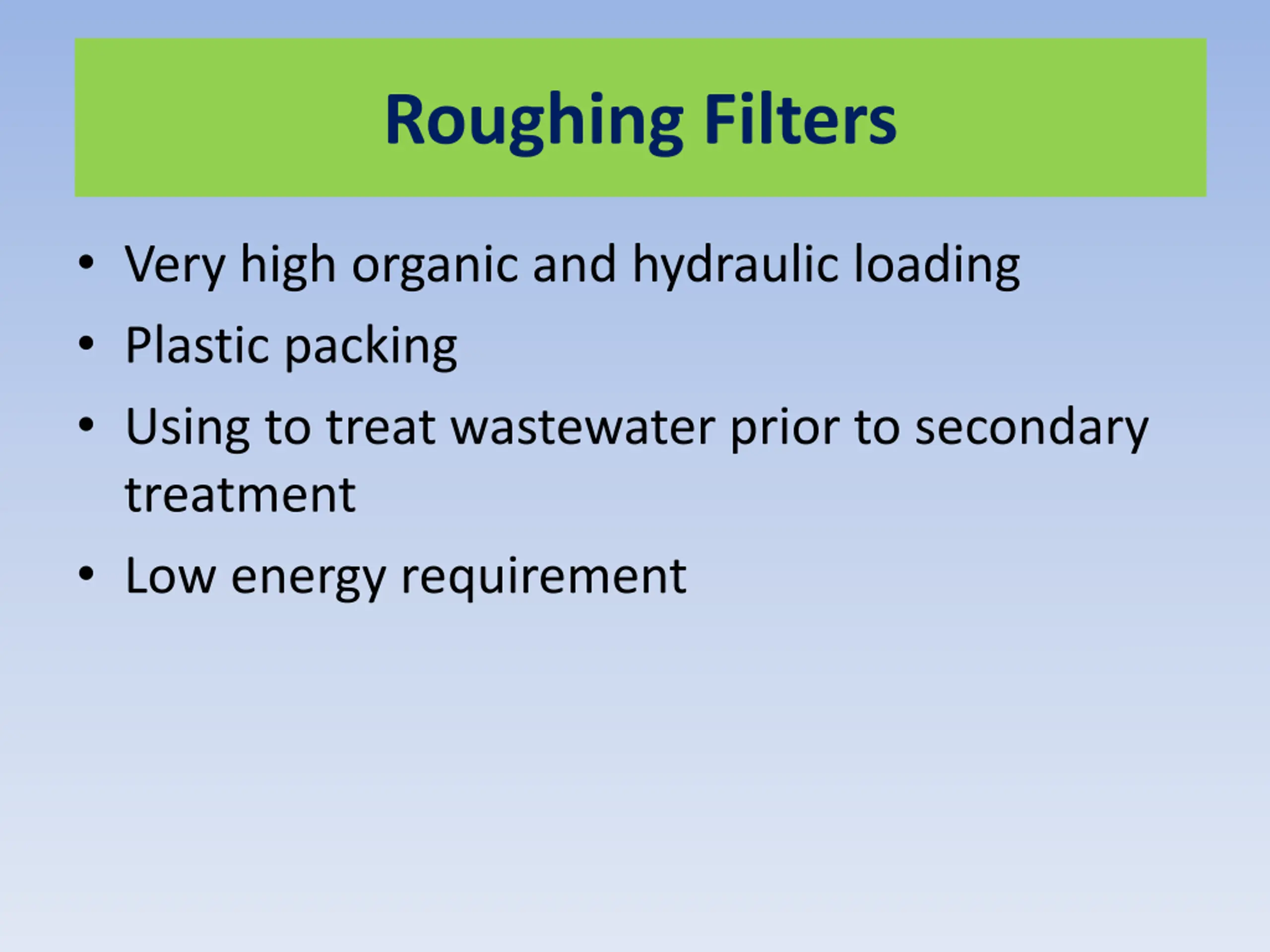 Roughing Filters

• Very high organic and hydraulic loading
• Plastic packing
• Using to treat wastewater prior to secondary treatment
• Low energy requirement